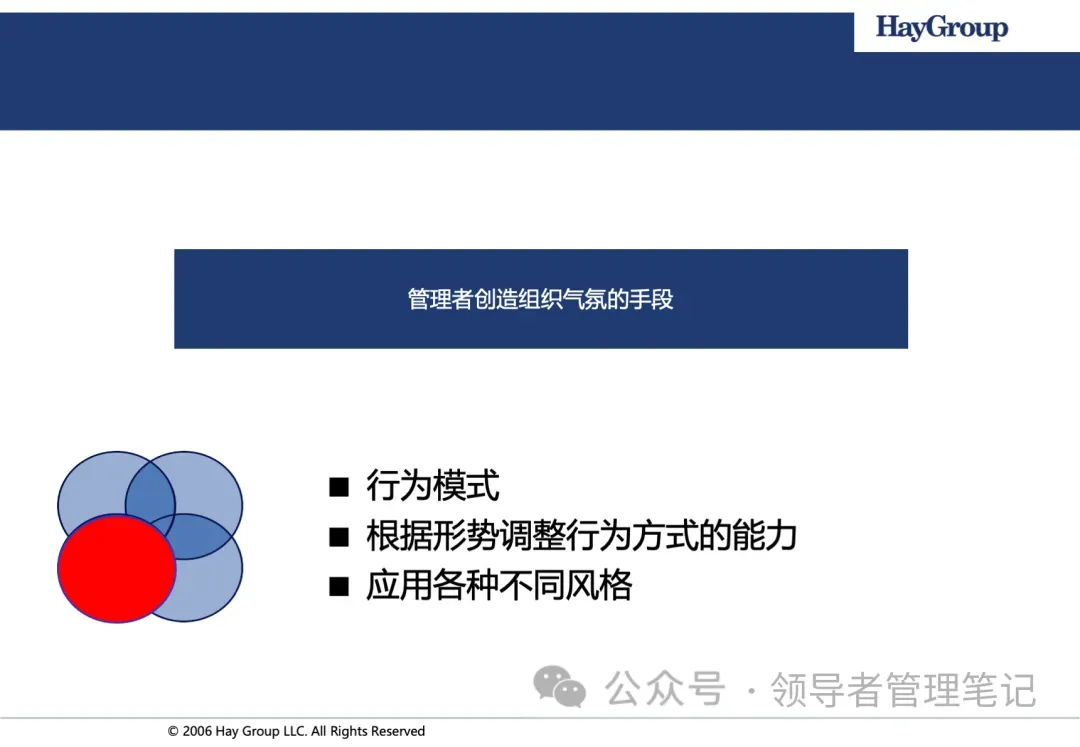 HayGroup

管理者创造组织气氛的手段

■ 行为模式
■ 根据形势调整行为方式的能力
■ 应用各种不同风格

公众号 · 领导者管理笔记

© 2006 Hay Group LLC. All Rights Reserved